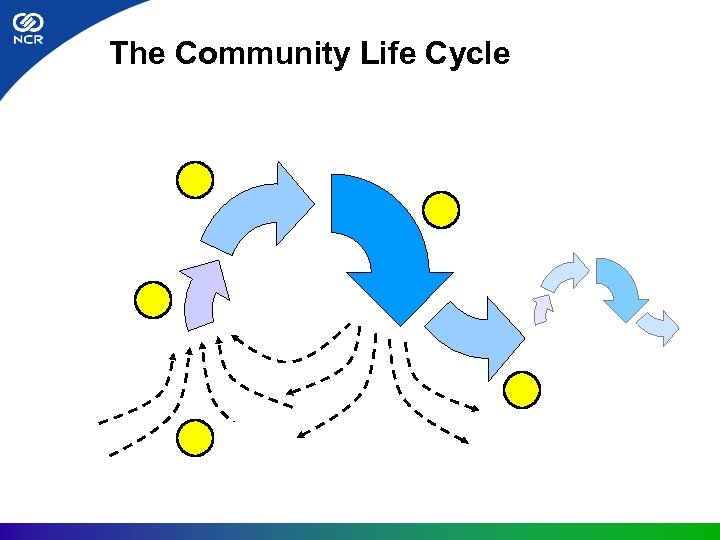 NCR

The Community Life Cycle